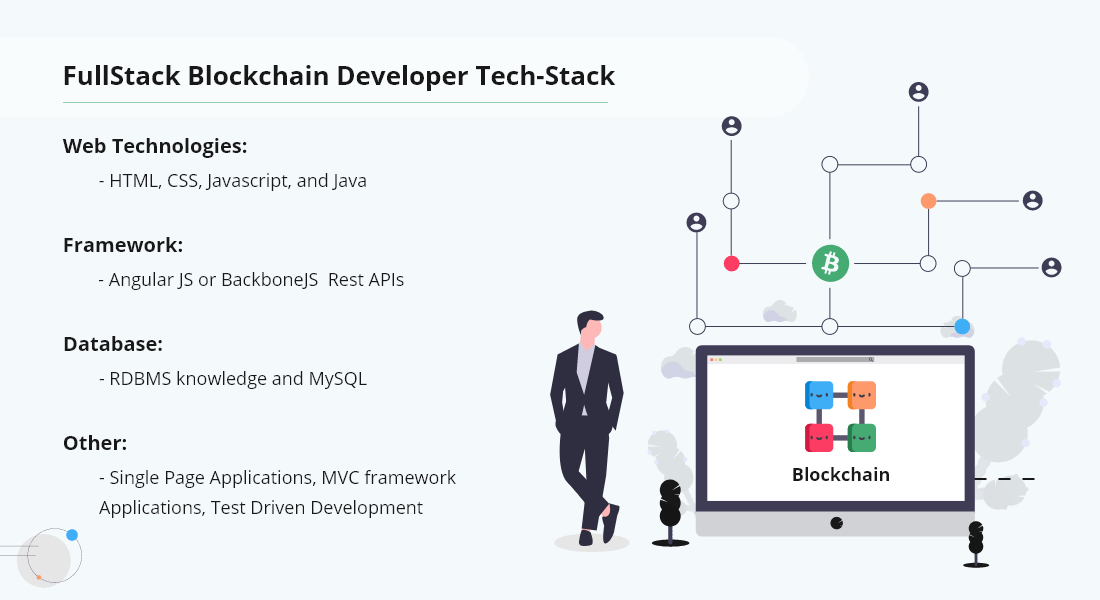 FullStack Blockchain Developer Tech-Stack

Web Technologies:

- HTML, CSS, Javascript, and Java

Framework:

- Angular JS or BackboneJS Rest APIs

Database:

- RDBMS knowledge and MySQL

Other:

- Single Page Applications, MVC framework Applications, Test Driven Development

Blockchain